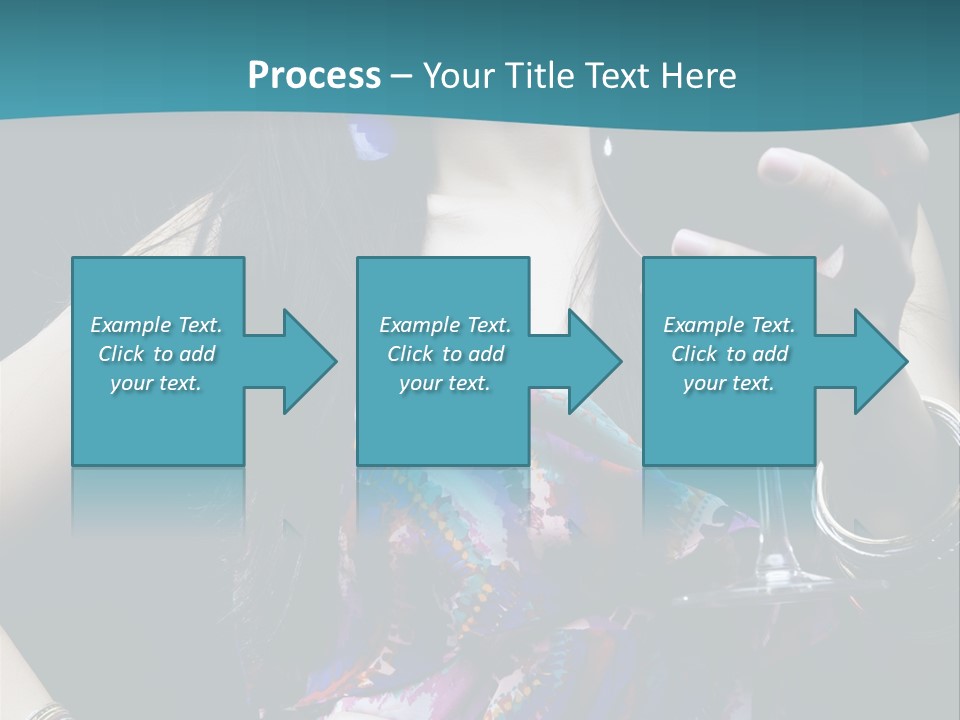 Process – Your Title Text Here

Example Text. Click to add your text.

Example Text. Click to add your text.

Example Text. Click to add your text.